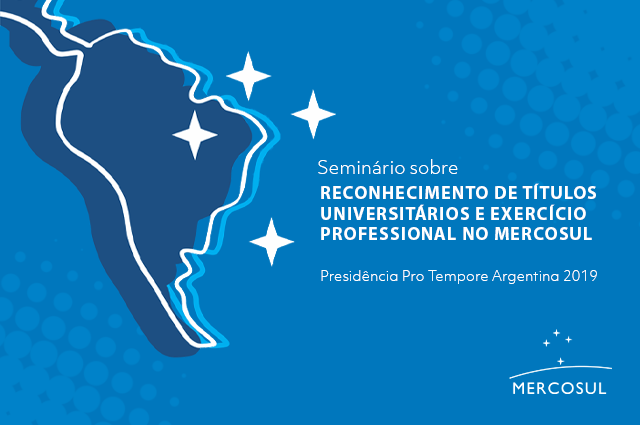 Seminário sobre
RECONHECIMENTO DE TÍTULOS UNIVERSITÁRIOS E EXERCÍCIO PROFESSIONAL NO MERCOSUL

Presidência Pro Tempore Argentina 2019

MERCOSUL